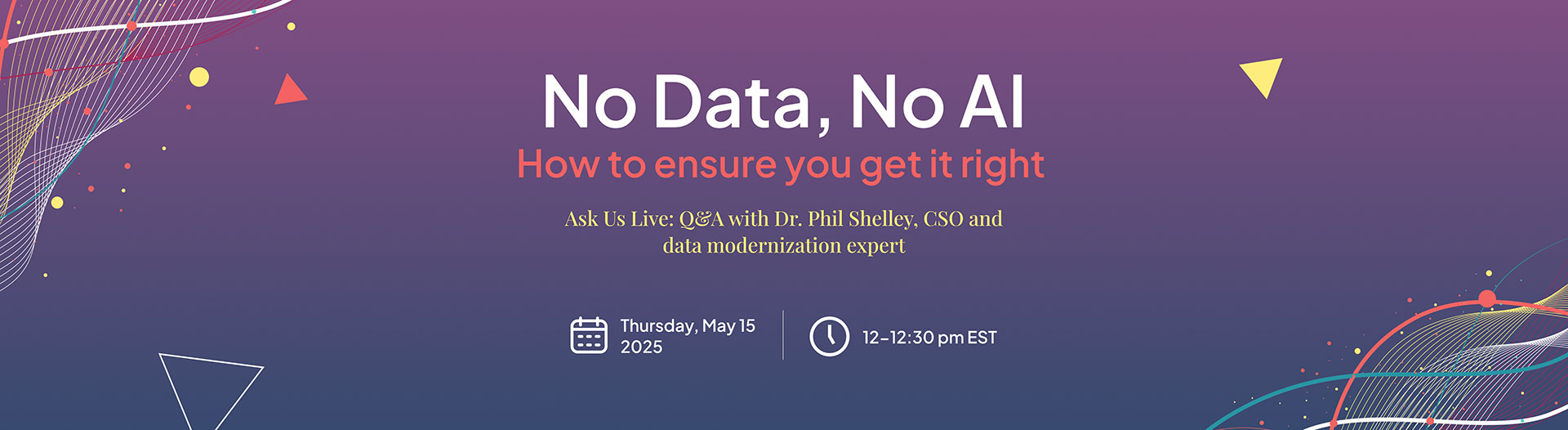 No Data, No AI
How to ensure you get it right

Ask Us Live: Q&A with Dr. Phil Shelley, CSO and data modernization expert

Thursday, May 15 2025

12–12:30 pm EST